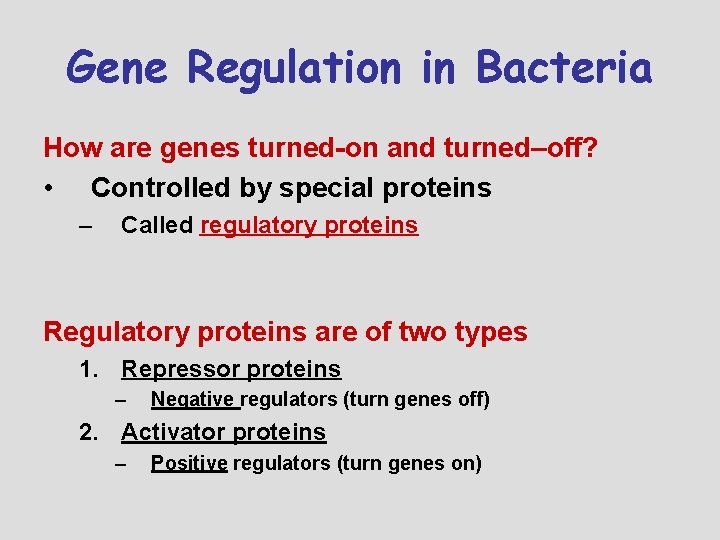 Gene Regulation in Bacteria

How are genes turned-on and turned–off?

• Controlled by special proteins

– Called regulatory proteins

Regulatory proteins are of two types

1. Repressor proteins

– Negative regulators (turn genes off)

2. Activator proteins

– Positive regulators (turn genes on)